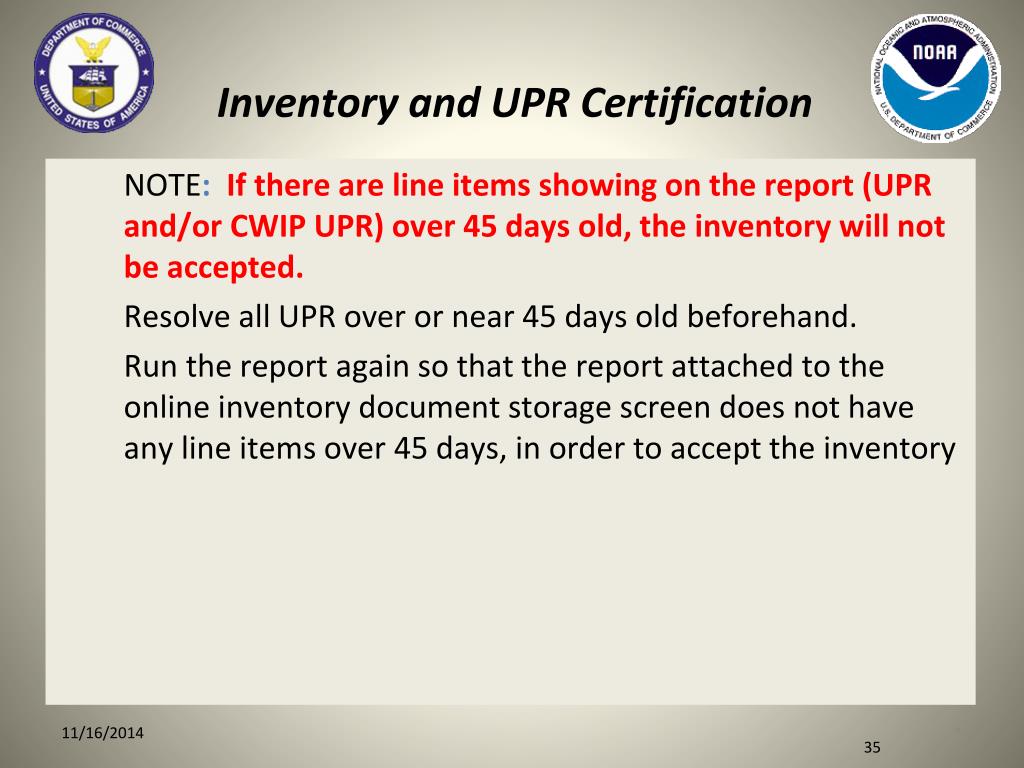 DEPARTMENT OF COMMERCE
UNITED STATES OF AMERICA

NATIONAL OCEANIC AND ATMOSPHERIC ADMINISTRATION
NOAA
U.S. DEPARTMENT OF COMMERCE

Inventory and UPR Certification

NOTE: If there are line items showing on the report (UPR and/or CWIP UPR) over 45 days old, the inventory will not be accepted.

Resolve all UPR over or near 45 days old beforehand.

Run the report again so that the report attached to the online inventory document storage screen does not have any line items over 45 days, in order to accept the inventory

11/16/2014

35